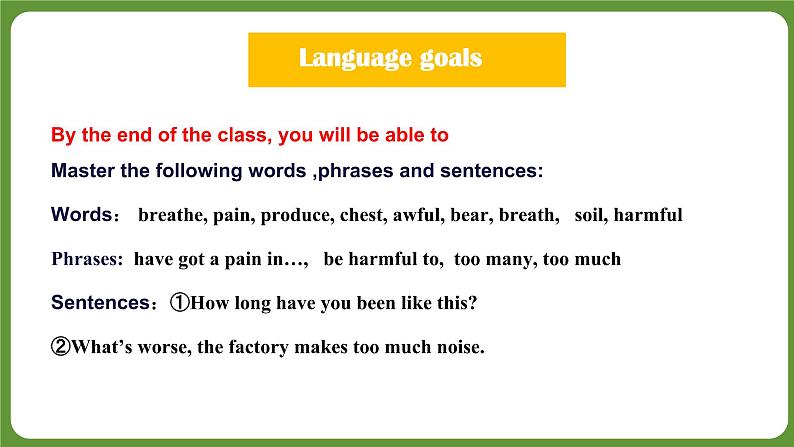 Language goals

By the end of the class, you will be able to

Master the following words ,phrases and sentences:

Words： breathe, pain, produce, chest, awful, bear, breath, soil, harmful

Phrases: have got a pain in…, be harmful to, too many, too much

Sentences：①How long have you been like this?

②What’s worse, the factory makes too much noise.